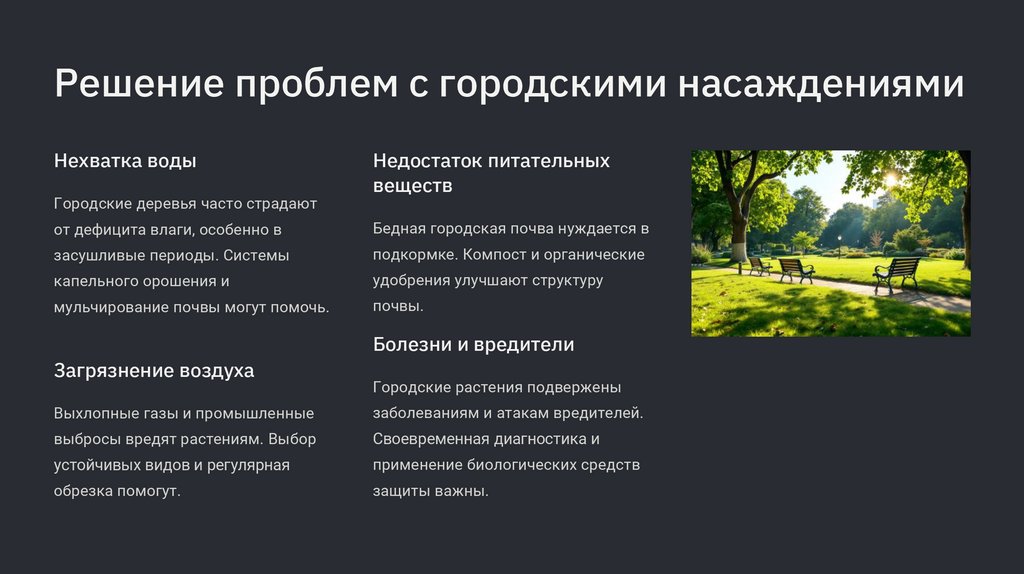 Решение проблем с городскими насаждениями

Нехватка воды

Городские деревья часто страдают от дефицита влаги, особенно в засушливые периоды. Системы капельного орошения и мульчирование почвы могут помочь.

Загрязнение воздуха

Выхлопные газы и промышленные выбросы вредят растениям. Выбор устойчивых видов и регулярная обрезка помогут.

Недостаток питательных веществ

Бедная городская почва нуждается в подкормке. Компост и органические удобрения улучшают структуру почвы.

Болезни и вредители

Городские растения подвержены заболеваниям и атакам вредителей. Своевременная диагностика и применение биологических средств защиты важны.